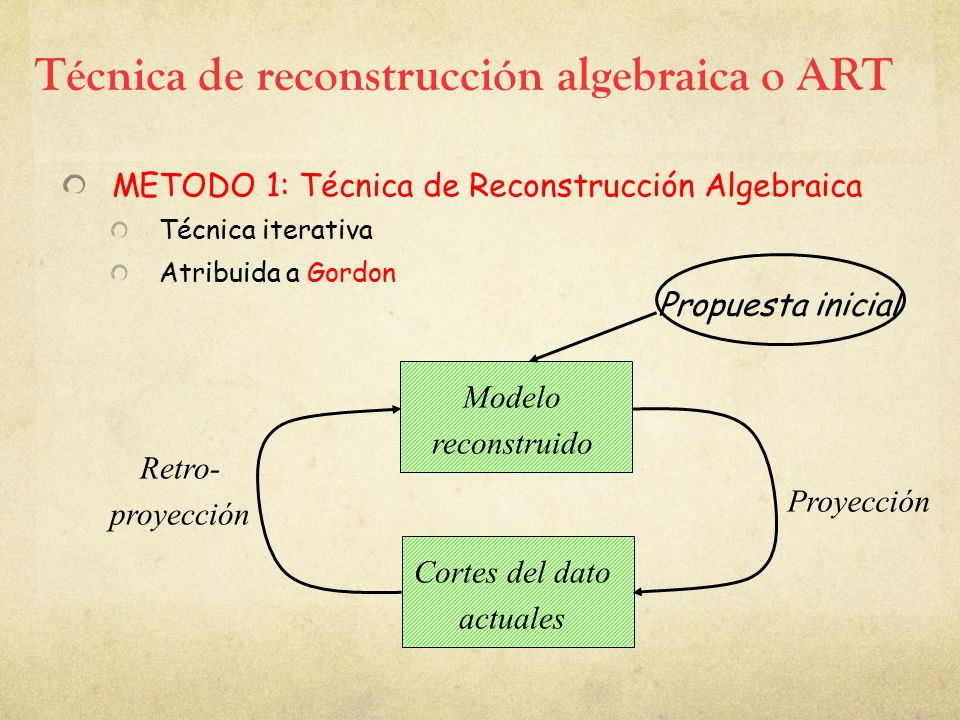 Técnica de reconstrucción algebraica o ART

METODO 1: Técnica de Reconstrucción Algebraica

Técnica iterativa

Atribuida a Gordon

Propuesta inicial

Modelo reconstruido

Retro-proyección

Proyección

Cortes del dato actuales